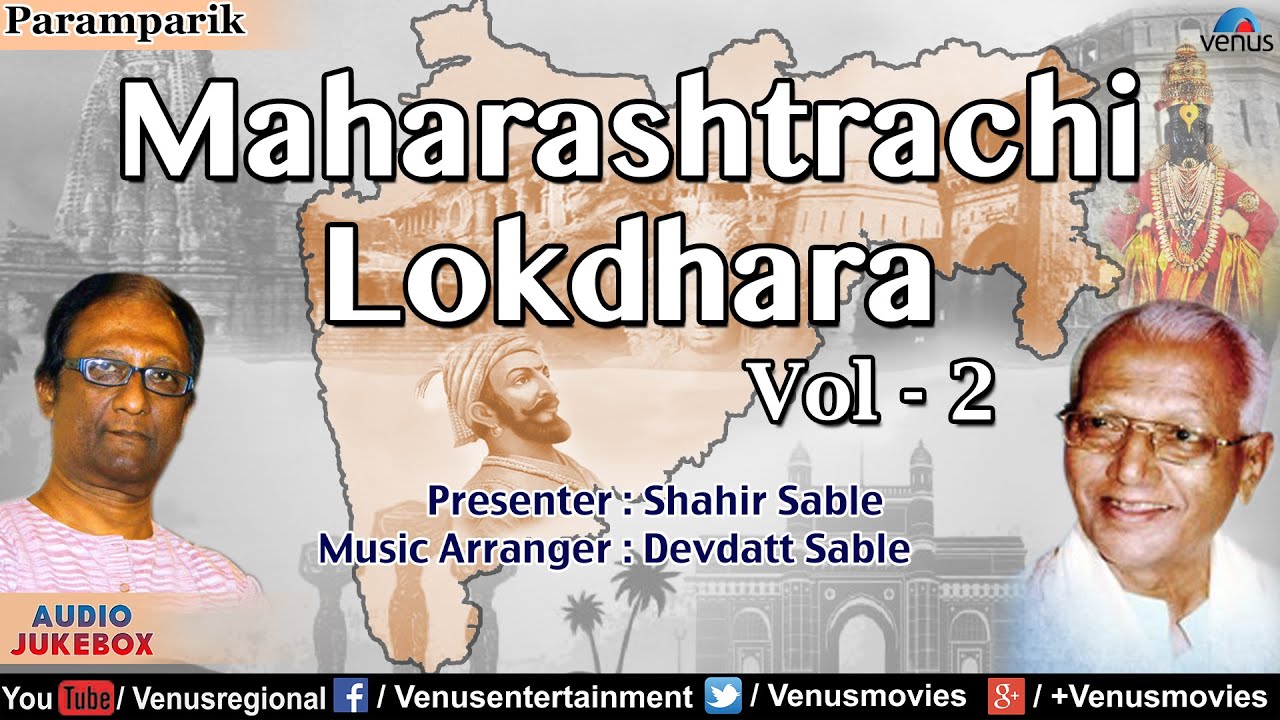 Paramparik

venus

Maharashtrachi Lokdhara

Vol - 2

Presenter : Shahir Sable
Music Arranger : Devdatt Sable

AUDIO JUKEBOX

You Tube / Venusregional f / Venusentertainment / Venusmovies g+ / +Venusmovies